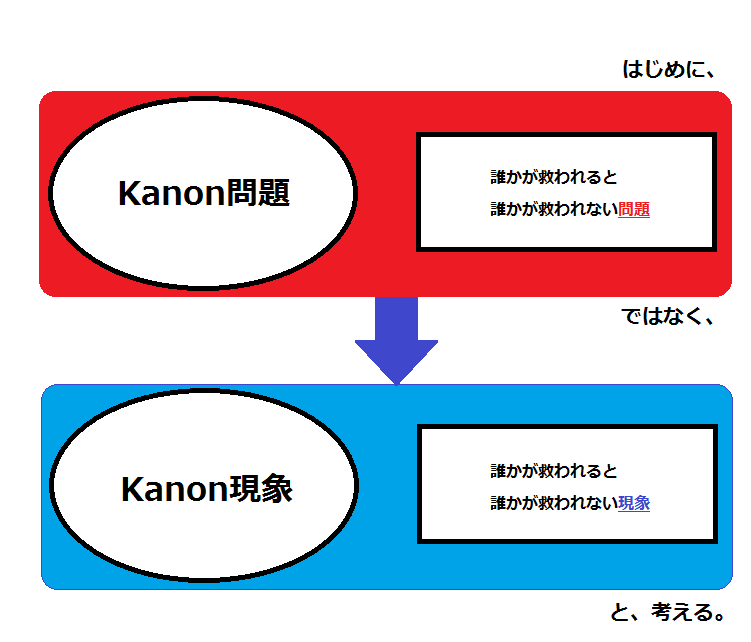 はじめに、

Kanon問題

誰かが救われると
誰かが救われない問題

ではなく、

Kanon現象

誰かが救われると
誰かが救われない現象

と、考える。